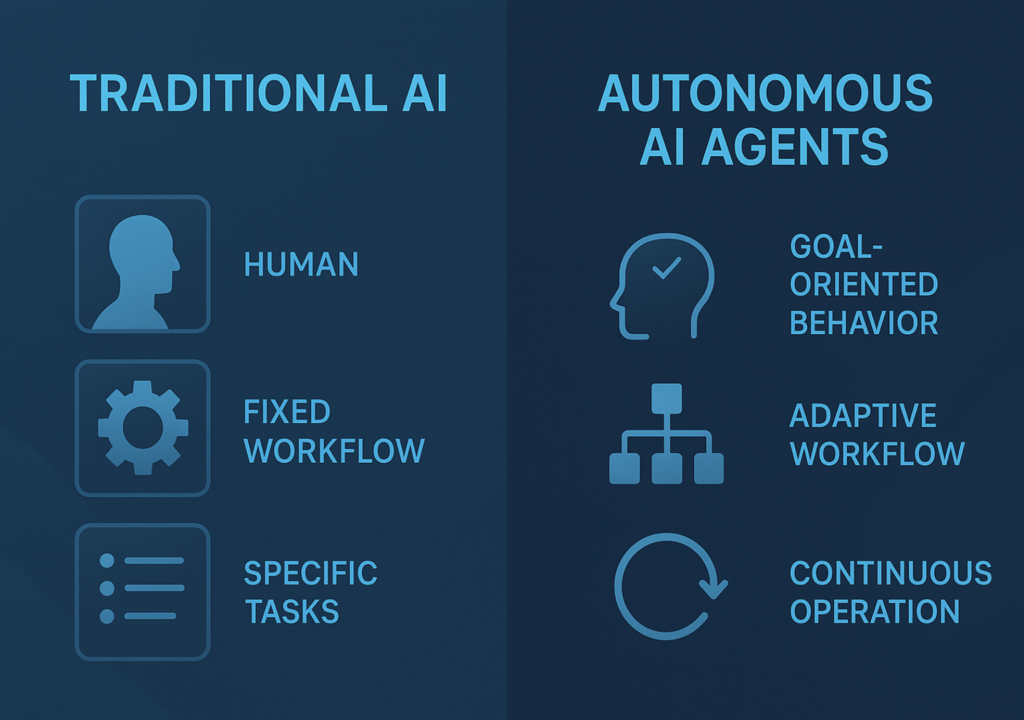 TRADITIONAL AI

HUMAN

FIXED WORKFLOW

SPECIFIC TASKS

AUTONOMOUS AI AGENTS

GOAL-ORIENTED BEHAVIOR

ADAPTIVE WORKFLOW

CONTINUOUS OPERATION